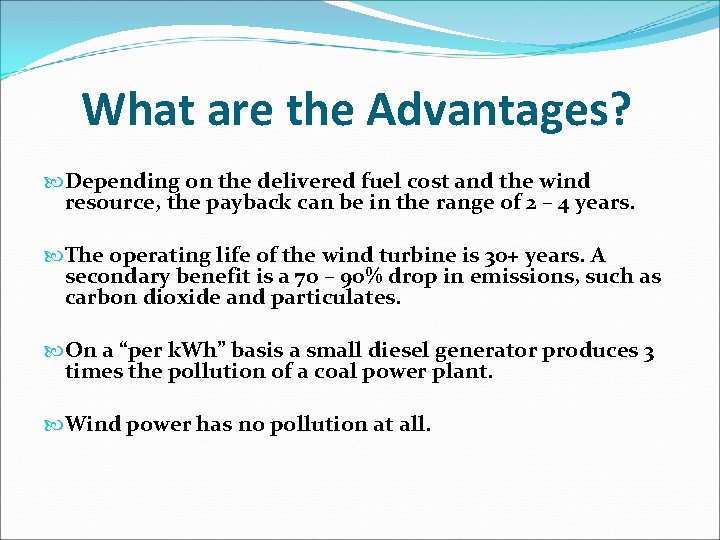 What are the Advantages?

Depending on the delivered fuel cost and the wind resource, the payback can be in the range of 2 – 4 years.

The operating life of the wind turbine is 30+ years. A secondary benefit is a 70 – 90% drop in emissions, such as carbon dioxide and particulates.

On a “per kWh” basis a small diesel generator produces 3 times the pollution of a coal power plant.

Wind power has no pollution at all.